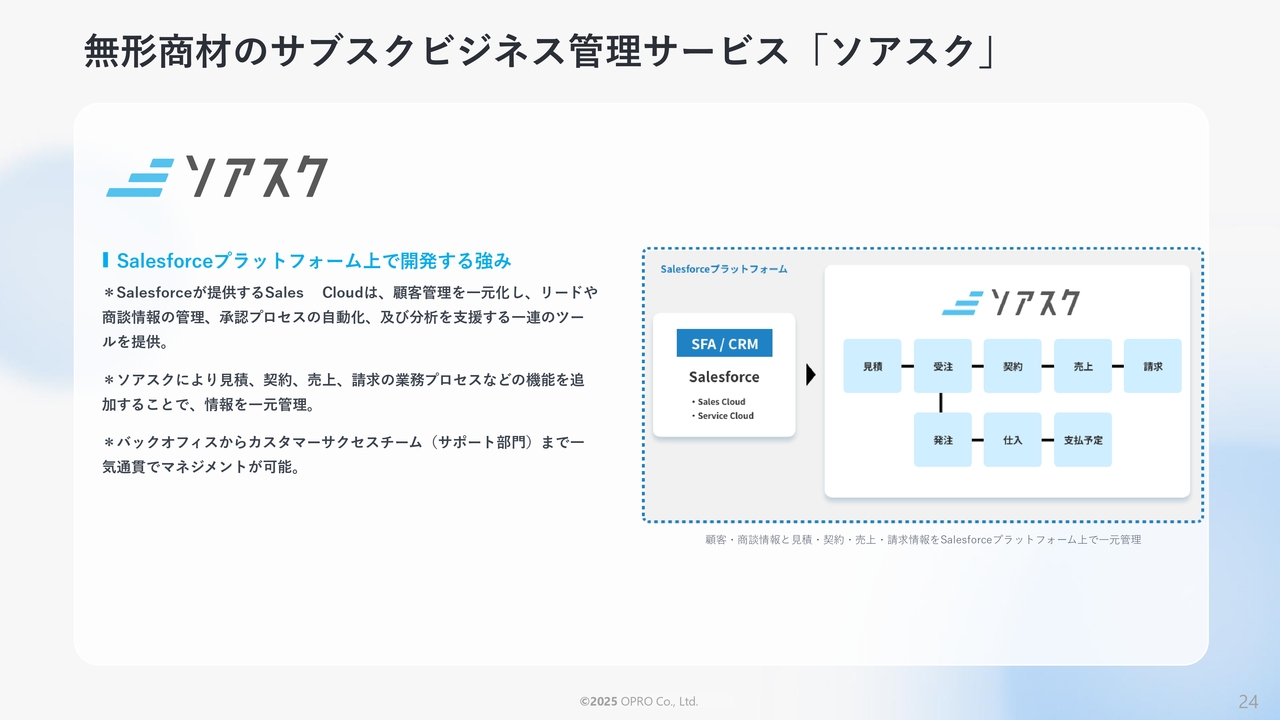 無形商材のサブスクビジネス管理サービス「ソアスク」

ソアスク

Salesforceプラットフォーム上で開発する強み

＊Salesforceが提供するSales Cloudは、顧客管理を一元化し、リードや商談情報の管理、承認プロセスの自動化、及び分析を支援する一連のツールを提供。

＊ソアスクにより見積、契約、売上、請求の業務プロセスなどの機能を追加することで、情報を一元管理。

＊バックオフィスからカスタマーサクセスチーム（サポート部門）まで一気通貫でマネジメントが可能。

Salesforceプラットフォーム

SFA / CRM

Salesforce

・Sales Cloud
・Service Cloud

ソアスク

見積

受注

契約

売上

請求

発注

仕入

支払予定

顧客・商談情報と見積・契約・売上・請求情報をSalesforceプラットフォーム上で一元管理

©2025 OPRO Co., Ltd.

24